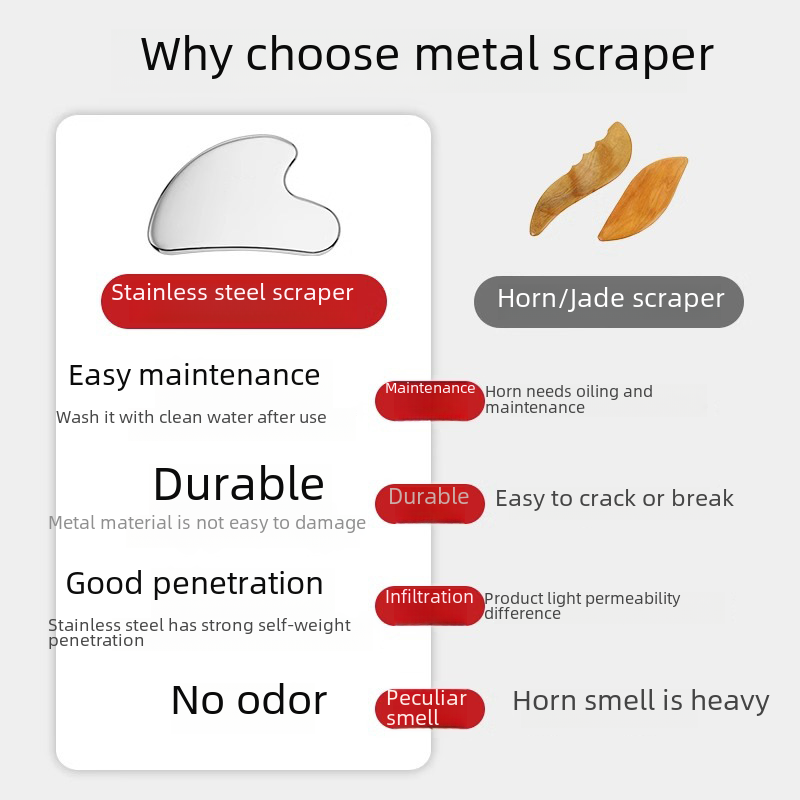 Why choose metal scraper

Stainless steel scraper

Horn/Jade scraper

Easy maintenance

Wash it with clean water after use

Maintenance

Horn needs oiling and maintenance

Durable

Metal material is not easy to damage

Durable

Easy to crack or break

Good penetration

Stainless steel has strong self-weight penetration

Infiltration

Product light permeability difference

No odor

Peculiar smell

Horn smell is heavy